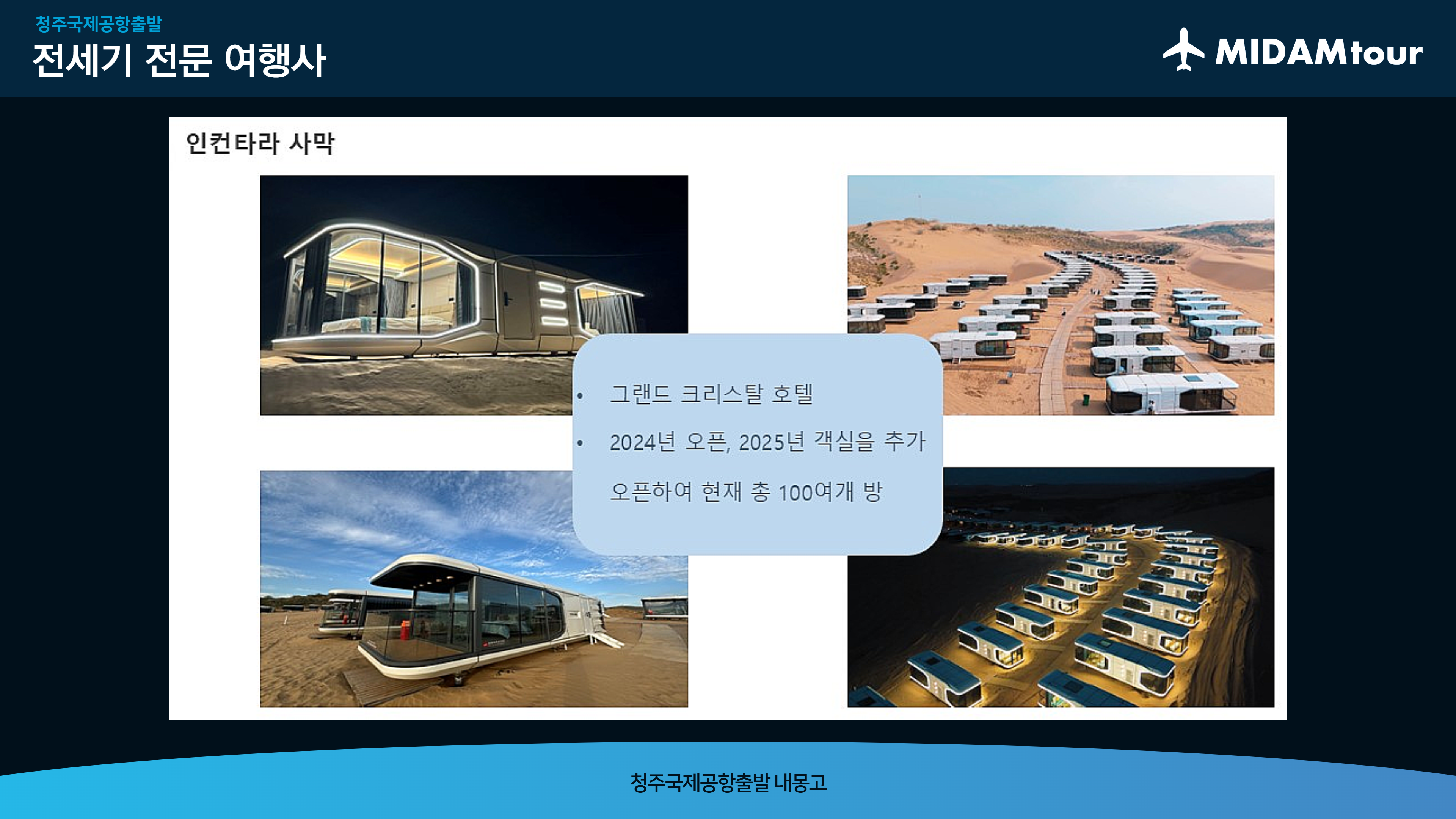 청주국제공항출발
전세기 전문 여행사

MIDAMtour

인컨타라 사막

• 그랜드 크리스탈 호텔
• 2024년 오픈, 2025년 객실을 추가 오픈하여 현재 총 100여개 방

청주국제공항출발 내몽고